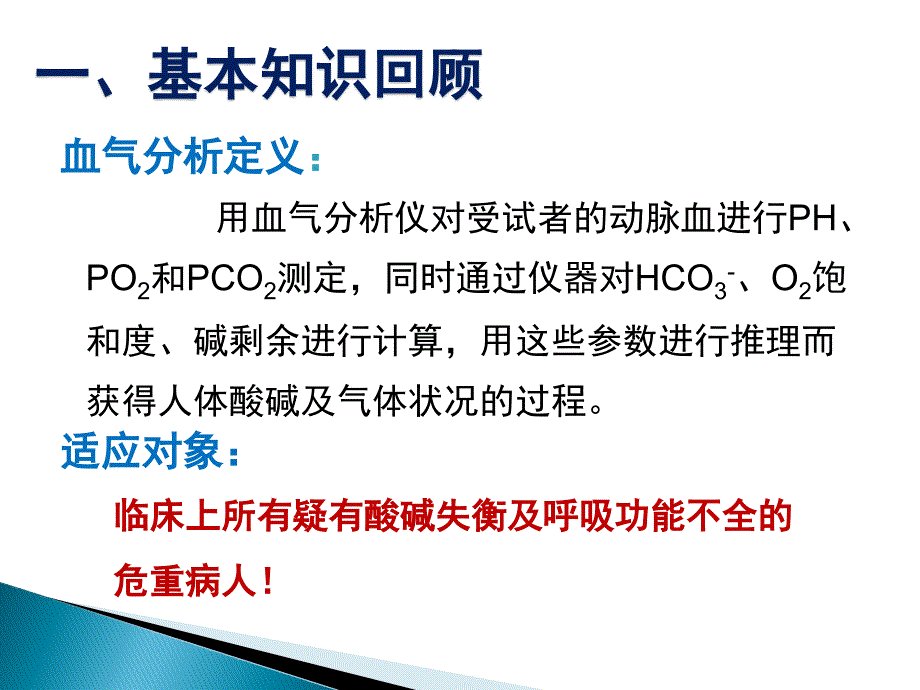 一、基本知识回顾

血气分析定义：

用血气分析仪对受试者的动脉血进行PH、$PO_2$和$PCO_2$测定，同时通过仪器对$HCO_3^-$、$O_2$饱和度、碱剩余进行计算，用这些参数进行推理而获得人体酸碱及气体状况的过程。

适应对象：

临床上所有疑有酸碱失衡及呼吸功能不全的危重病人！